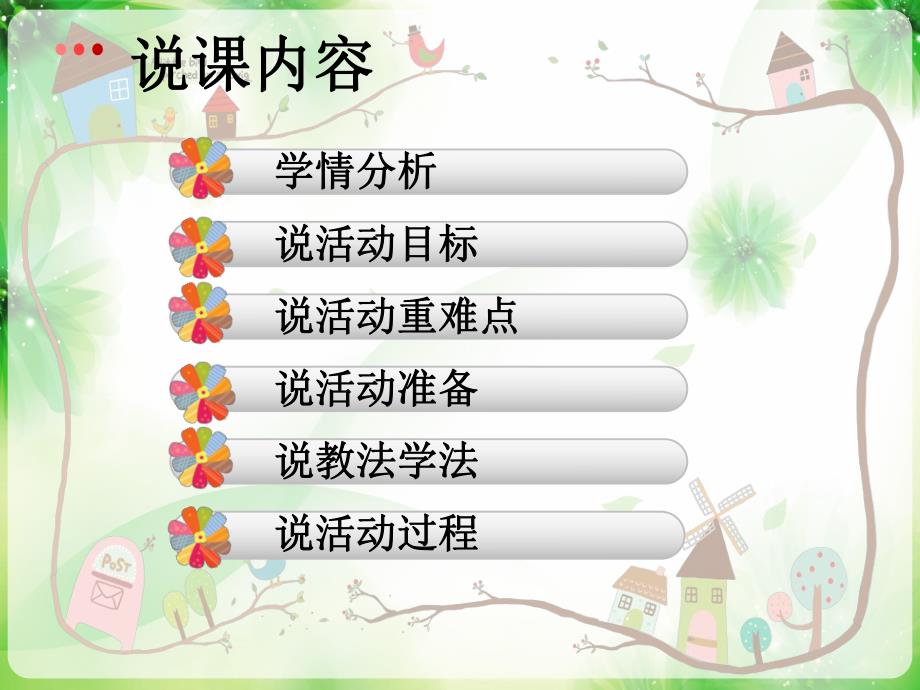 说课内容

学情分析

说活动目标

说活动重难点

说活动准备

说教法学法

说活动过程

POST